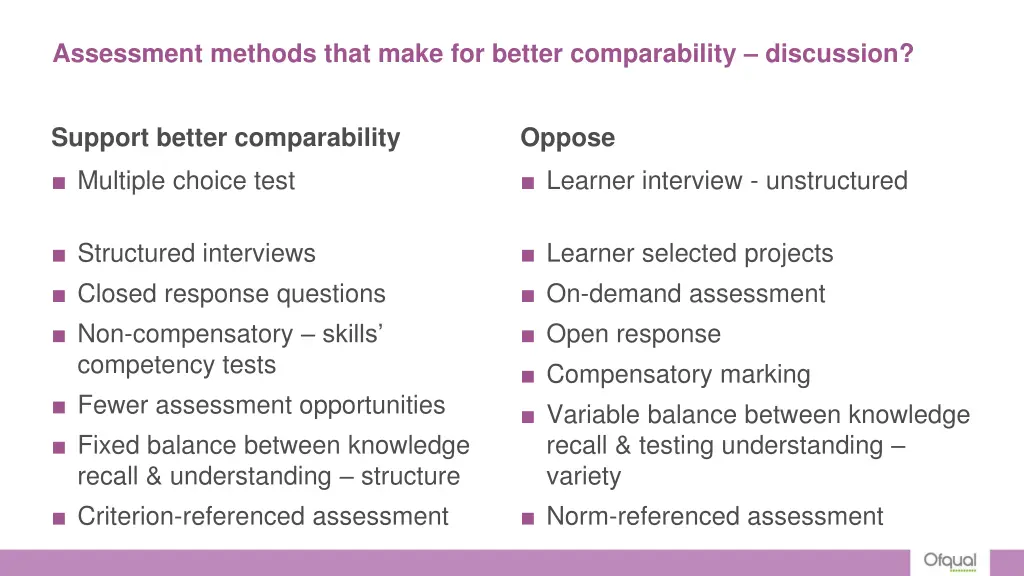 Assessment methods that make for better comparability – discussion?

Support better comparability

■ Multiple choice test

■ Structured interviews
■ Closed response questions
■ Non-compensatory – skills' competency tests
■ Fewer assessment opportunities
■ Fixed balance between knowledge recall & understanding – structure
■ Criterion-referenced assessment

Oppose

■ Learner interview - unstructured

■ Learner selected projects
■ On-demand assessment
■ Open response
■ Compensatory marking
■ Variable balance between knowledge recall & testing understanding – variety
■ Norm-referenced assessment

Ofqual